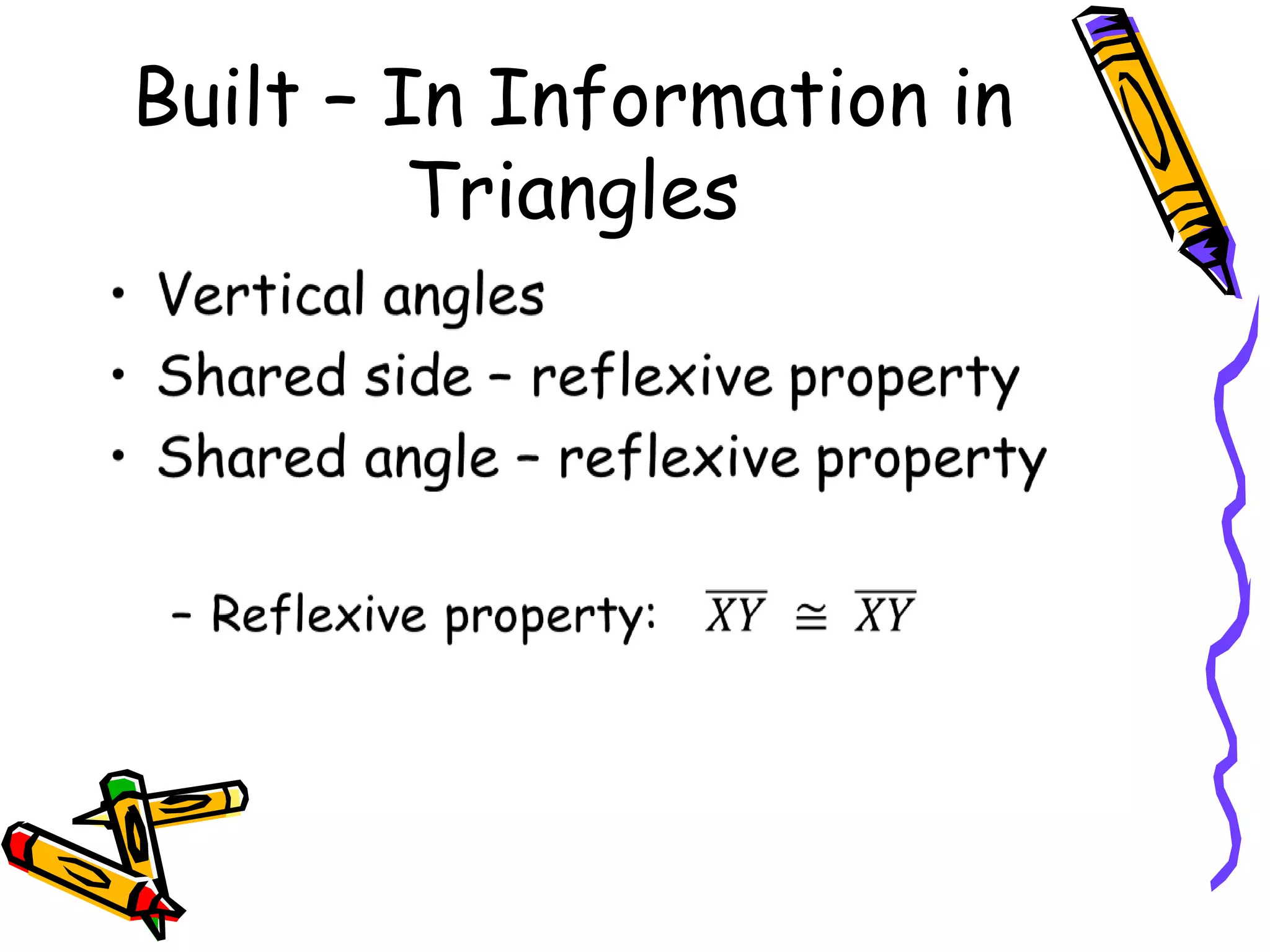 Built – In Information in Triangles

• Vertical angles
• Shared side – reflexive property
• Shared angle – reflexive property

– Reflexive property: $\overline{XY} \cong \overline{XY}$